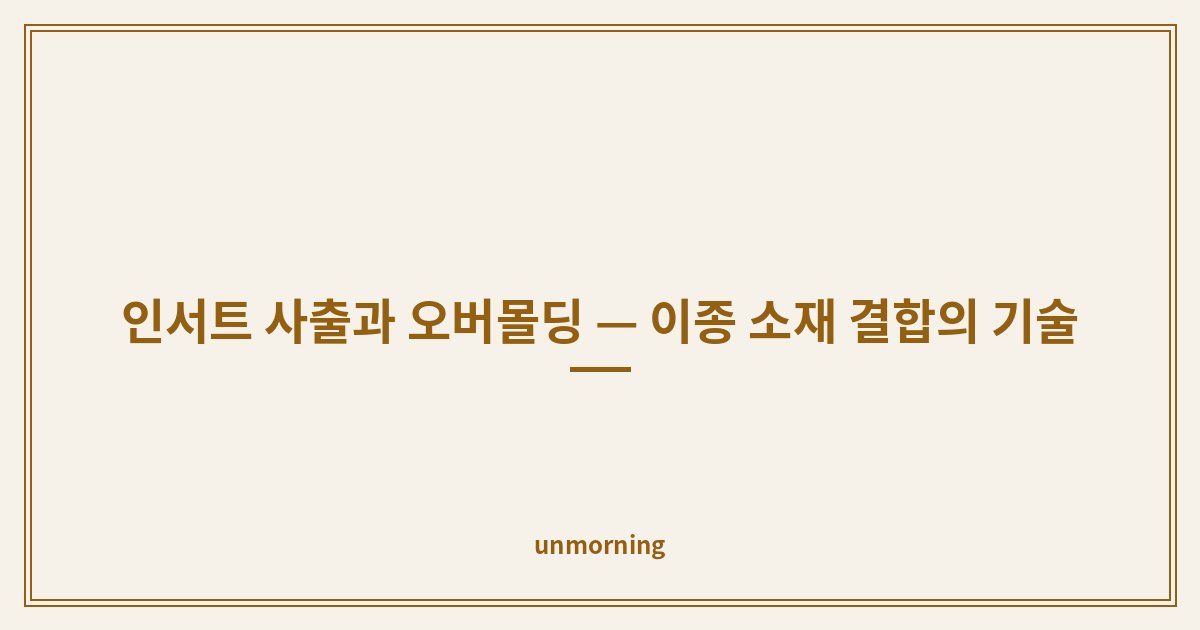 인서트 사출과 오버몰딩 — 이종 소재 결합의 기술

unmorning